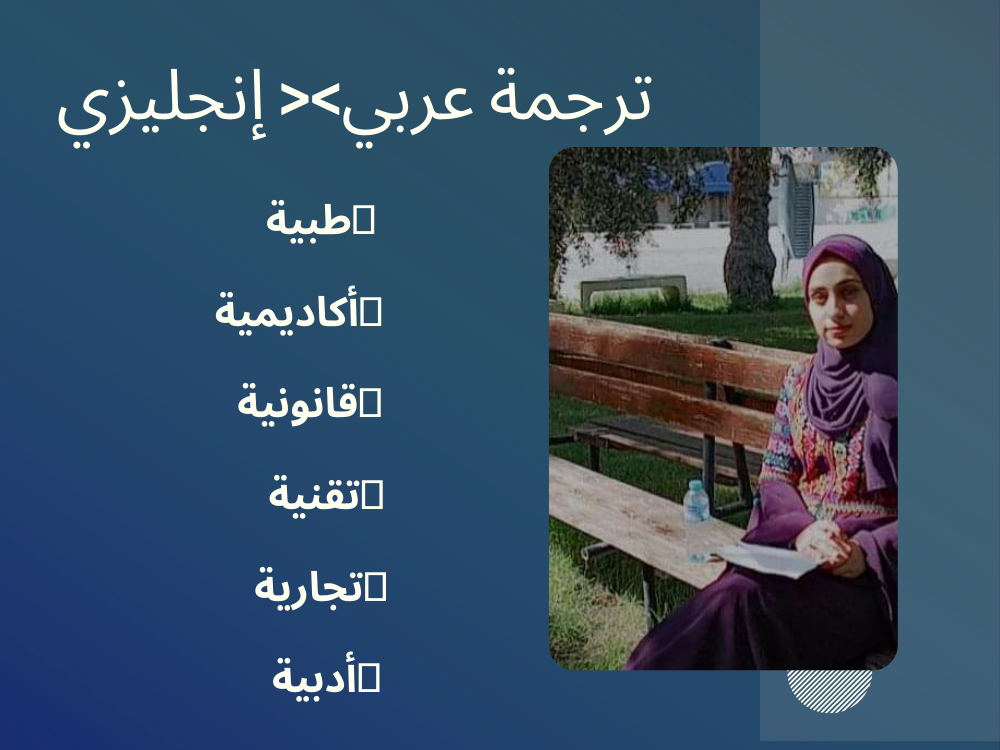 ترجمة عربي>< إنجليزي

طبية

أكاديمية

قانونية

تقنية

تجارية

أدبية